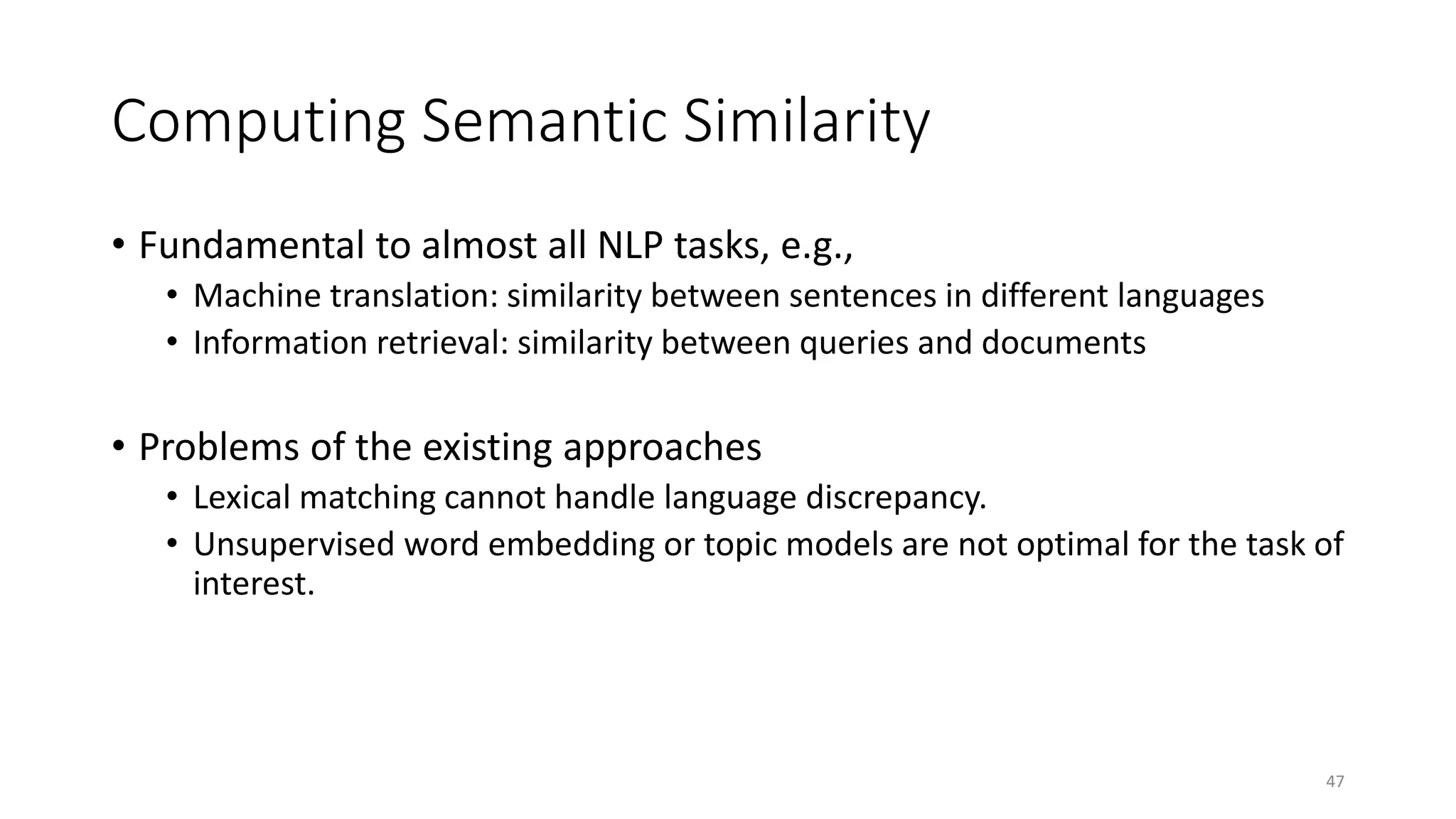 Computing Semantic Similarity

• Fundamental to almost all NLP tasks, e.g.,
  • Machine translation: similarity between sentences in different languages
  • Information retrieval: similarity between queries and documents

• Problems of the existing approaches
  • Lexical matching cannot handle language discrepancy.
  • Unsupervised word embedding or topic models are not optimal for the task of interest.

47